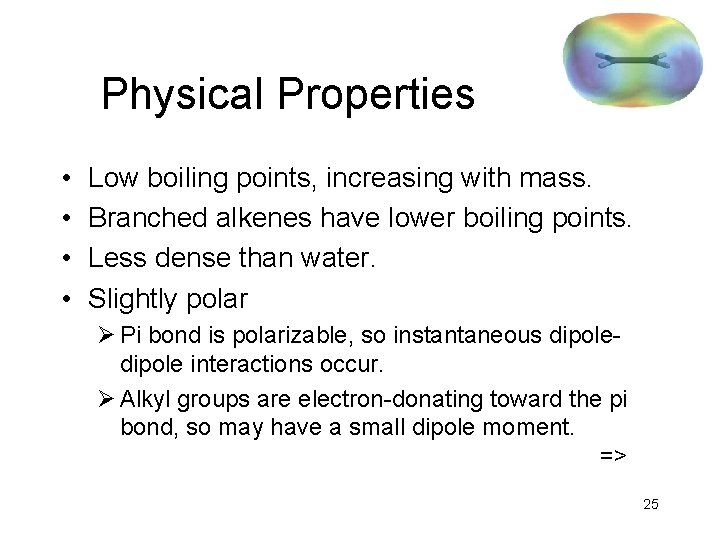 Physical Properties

• Low boiling points, increasing with mass.
• Branched alkenes have lower boiling points.
• Less dense than water.
• Slightly polar

➢ Pi bond is polarizable, so instantaneous dipole-dipole interactions occur.

➢ Alkyl groups are electron-donating toward the pi bond, so may have a small dipole moment.

=>

25